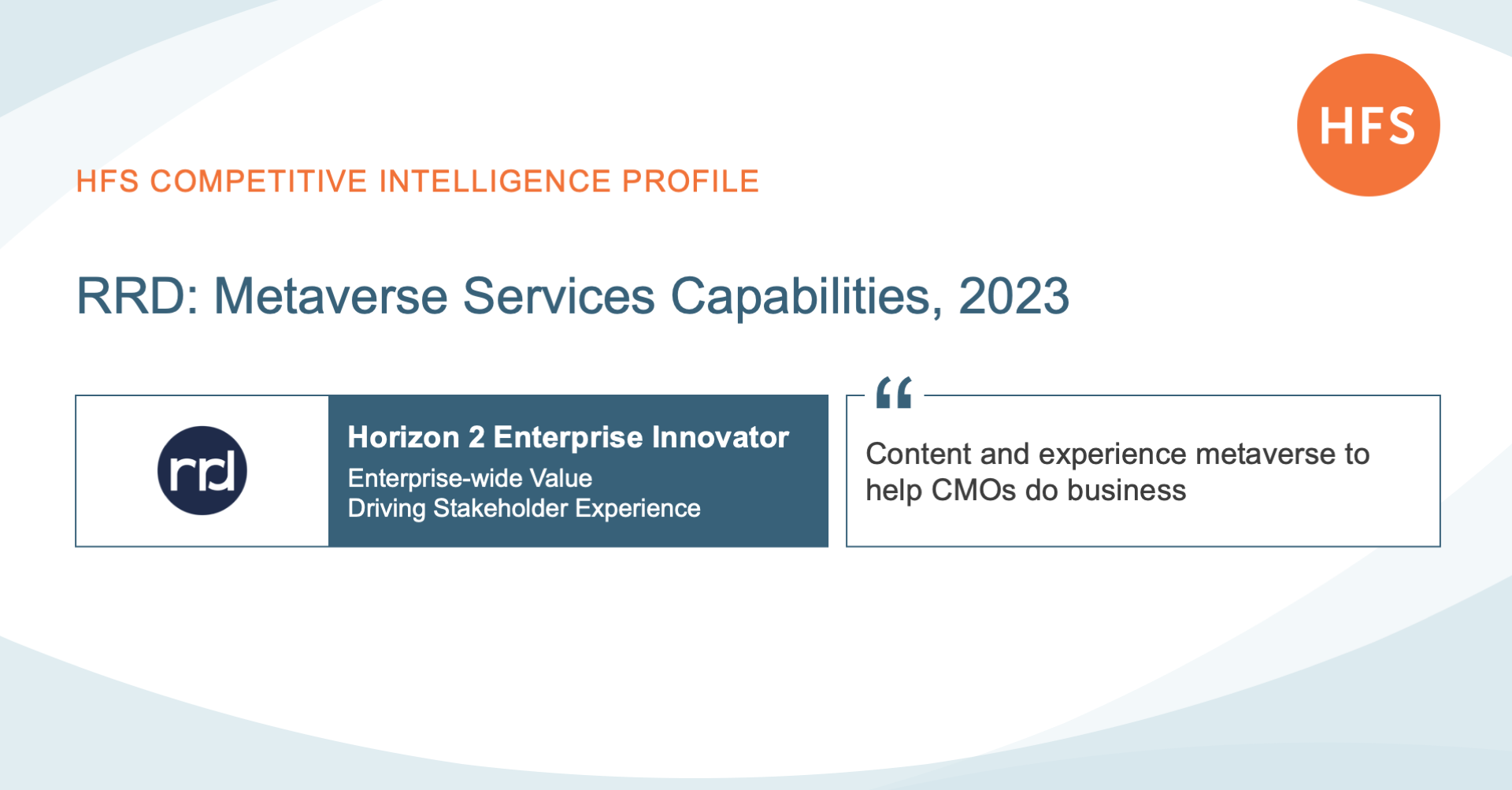 HFS

HFS COMPETITIVE INTELLIGENCE PROFILE

RRD: Metaverse Services Capabilities, 2023

rrd

Horizon 2 Enterprise Innovator
Enterprise-wide Value
Driving Stakeholder Experience

“

Content and experience metaverse to help CMOs do business